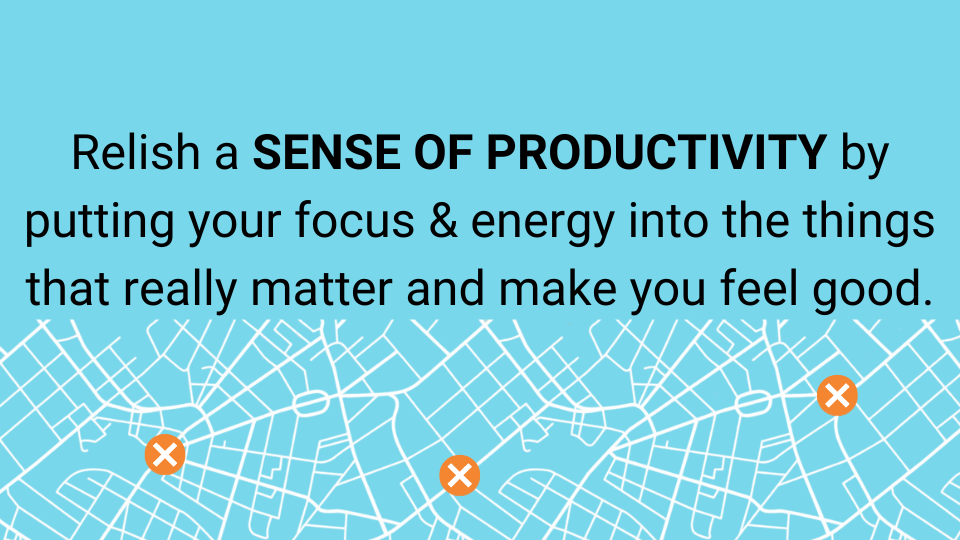 Relish a SENSE OF PRODUCTIVITY by putting your focus & energy into the things that really matter and make you feel good.